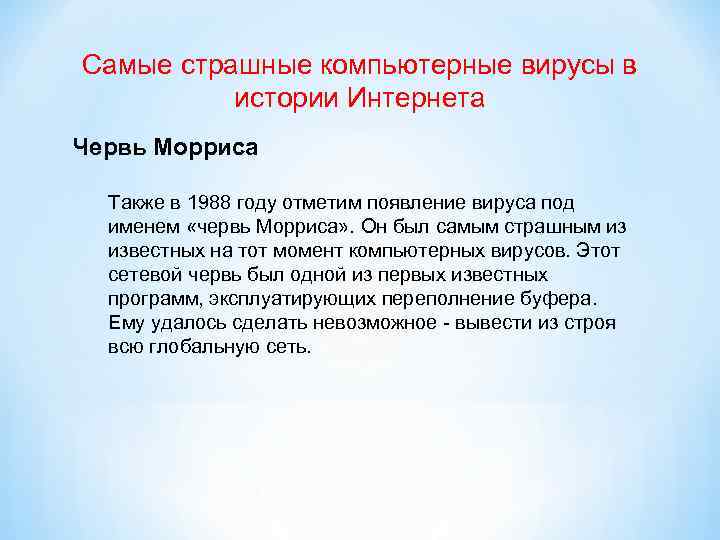 Самые страшные компьютерные вирусы в истории Интернета

Червь Морриса

Также в 1988 году отметим появление вируса под именем «червь Морриса». Он был самым страшным из известных на тот момент компьютерных вирусов. Этот сетевой червь был одной из первых известных программ, эксплуатирующих переполнение буфера. Ему удалось сделать невозможное - вывести из строя всю глобальную сеть.